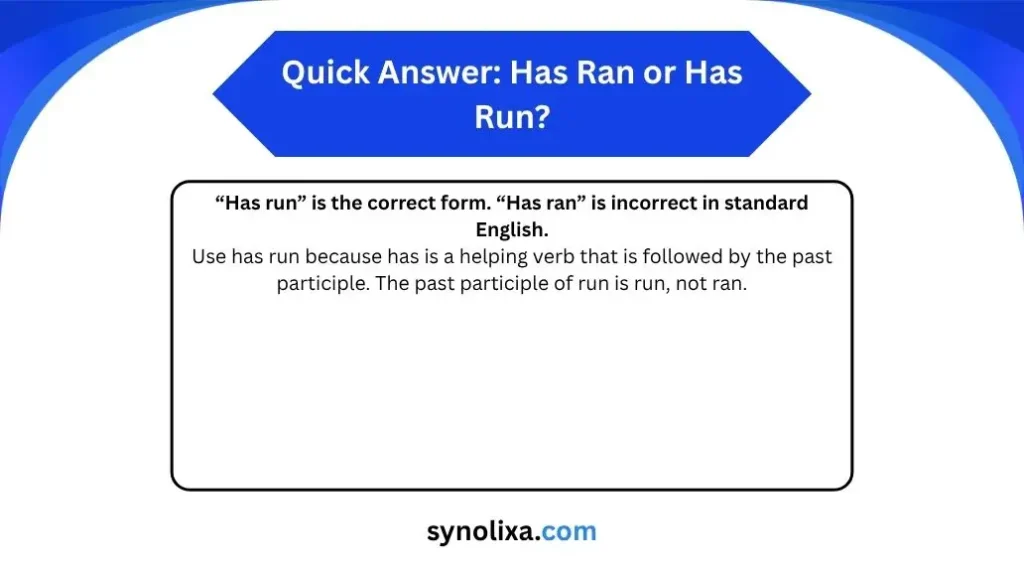 Quick Answer: Has Ran or Has Run?

“Has run” is the correct form. “Has ran” is incorrect in standard English.
Use has run because has is a helping verb that is followed by the past participle. The past participle of run is run, not ran.

synolixa.com